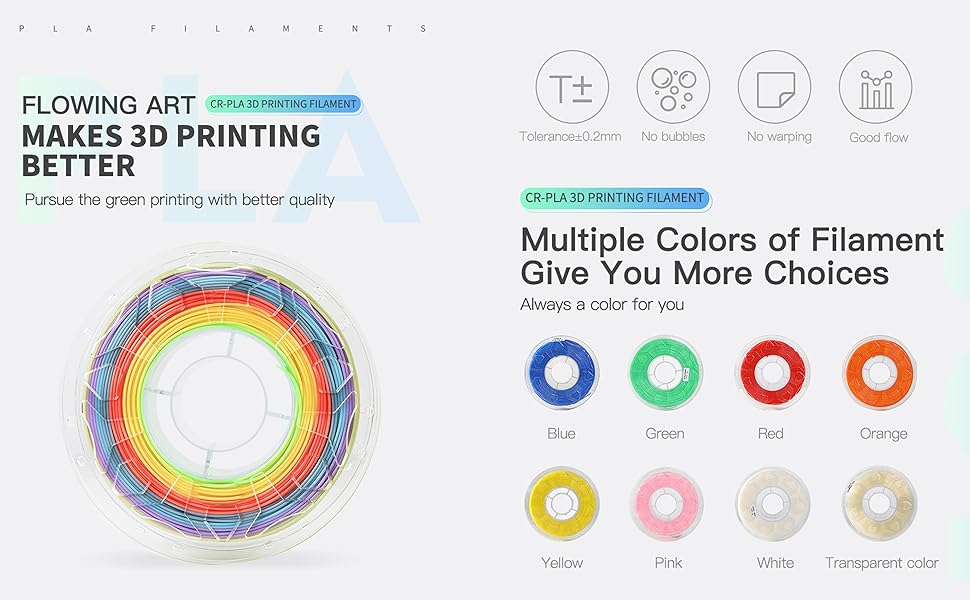 PLA FILAMENTS

FLOWING ART
CR-PLA 3D PRINTING FILAMENT
MAKES 3D PRINTING BETTER

Pursue the green printing with better quality

PLA

T±
Tolerance±0.2mm
No bubbles
No warping
Good flow

CR-PLA 3D PRINTING FILAMENT

Multiple Colors of Filament Give You More Choices

Always a color for you

Blue
Green
Red
Orange
Yellow
Pink
White
Transparent color